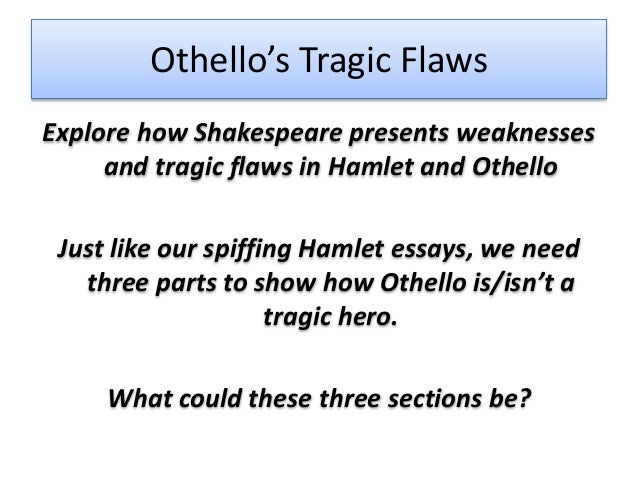 Othello’s Tragic Flaws

Explore how Shakespeare presents weaknesses and tragic flaws in Hamlet and Othello

Just like our spiffing Hamlet essays, we need three parts to show how Othello is/isn’t a tragic hero.

What could these three sections be?